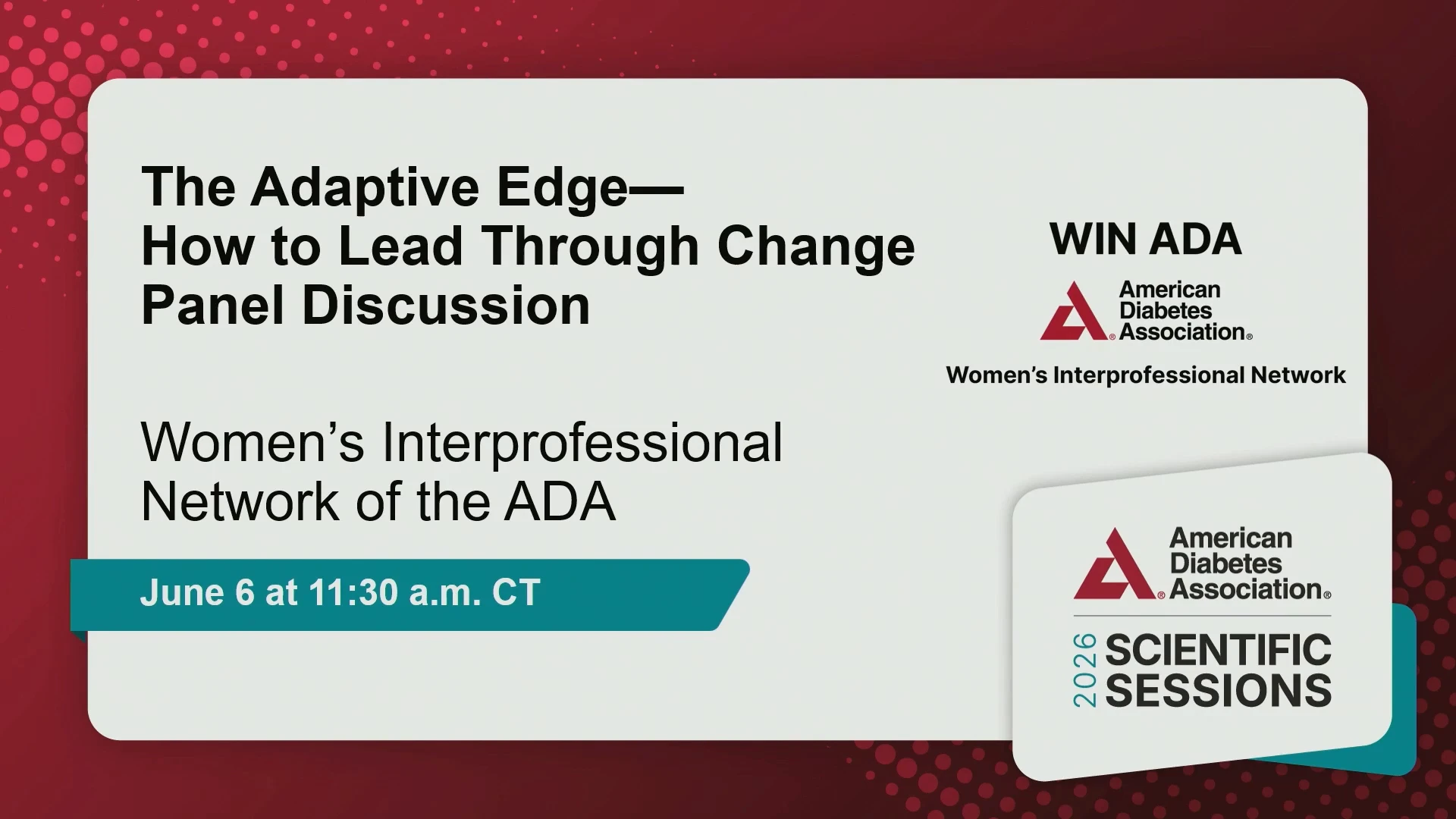 The Adaptive Edge—
How to Lead Through Change
Panel Discussion

Women's Interprofessional Network of the ADA

June 6 at 11:30 a.m. CT

WIN ADA

American Diabetes Association®

Women's Interprofessional Network

American Diabetes Association®

2026 SCIENTIFIC SESSIONS